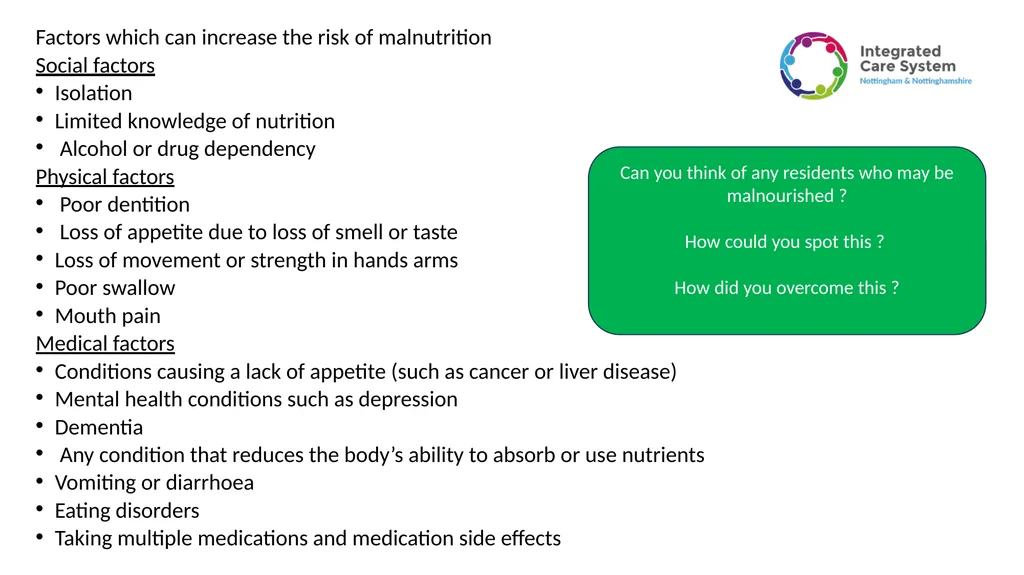 Factors which can increase the risk of malnutrition
Social factors
• Isolation
• Limited knowledge of nutrition
• Alcohol or drug dependency
Physical factors
• Poor dentition
• Loss of appetite due to loss of smell or taste
• Loss of movement or strength in hands arms
• Poor swallow
• Mouth pain
Medical factors
• Conditions causing a lack of appetite (such as cancer or liver disease)
• Mental health conditions such as depression
• Dementia
• Any condition that reduces the body's ability to absorb or use nutrients
• Vomiting or diarrhoea
• Eating disorders
• Taking multiple medications and medication side effects

Integrated Care System
Nottingham & Nottinghamshire

Can you think of any residents who may be malnourished ?

How could you spot this ?

How did you overcome this ?